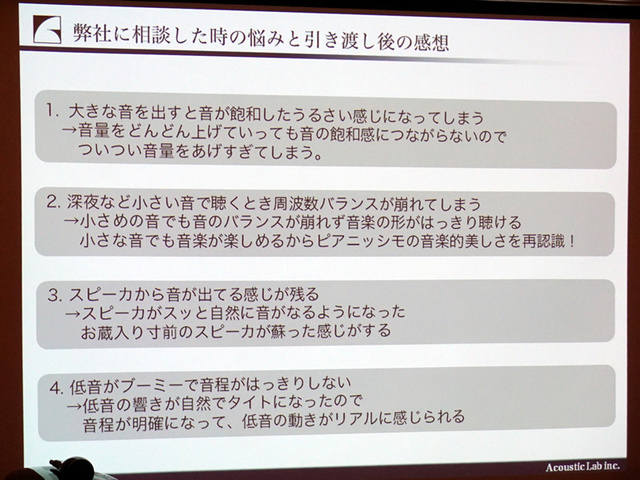 弊社に相談した時の悩みと引き渡し後の感想

1. 大きな音を出すと音が飽和したうるさい感じになってしまう
→音量をどんどん上げていっても音の飽和感につながらないので
ついつい音量をあげすぎてしまう。

2. 深夜など小さい音で聴くとき周波数バランスが崩れてしまう
→小さめの音でも音のバランスが崩れず音楽の形がはっきり聴ける
小さな音でも音楽が楽しめるからピアニッシモの音楽的美しさを再認識！

3. スピーカから音が出てる感じが残る
→スピーカがスッと自然に音がなるようになった
お蔵入り寸前のスピーカが蘇った感じがする

4. 低音がブーミーで音程がはっきりしない
→低音の響きが自然でタイトになったので
音程が明確になって、低音の動きがリアルに感じられる

Acoustic Lab Inc.